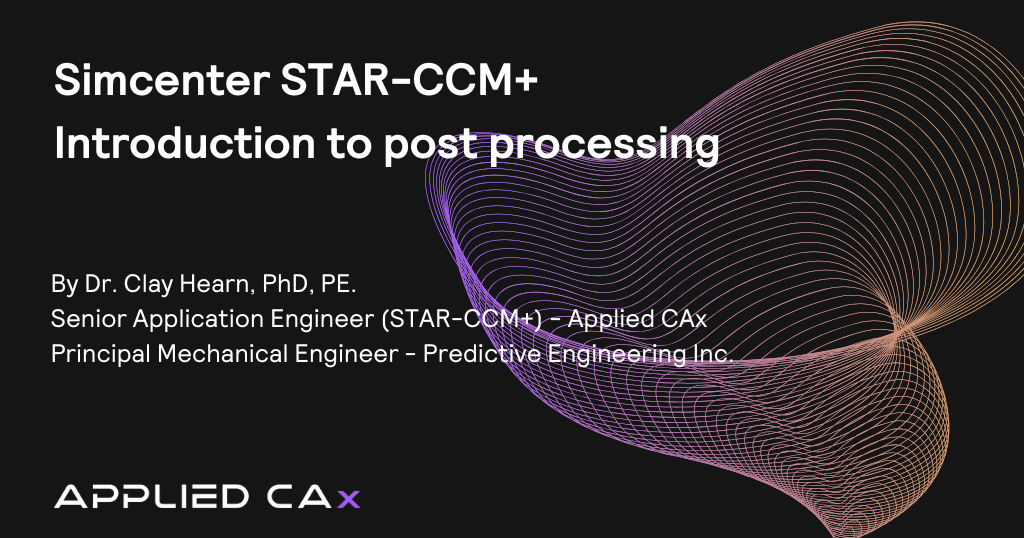 Simcenter STAR-CCM+
Introduction to post processing

By Dr. Clay Hearn, PhD, PE.
Senior Application Engineer (STAR-CCM+) - Applied CAx
Principal Mechanical Engineer - Predictive Engineering Inc.

APPLIED CAx